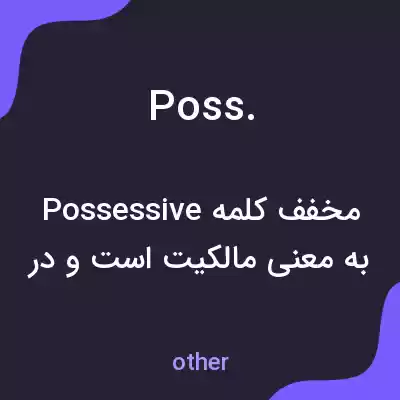 Poss.

مخفف کلمه Possessive به معنی مالکیت است و در

other